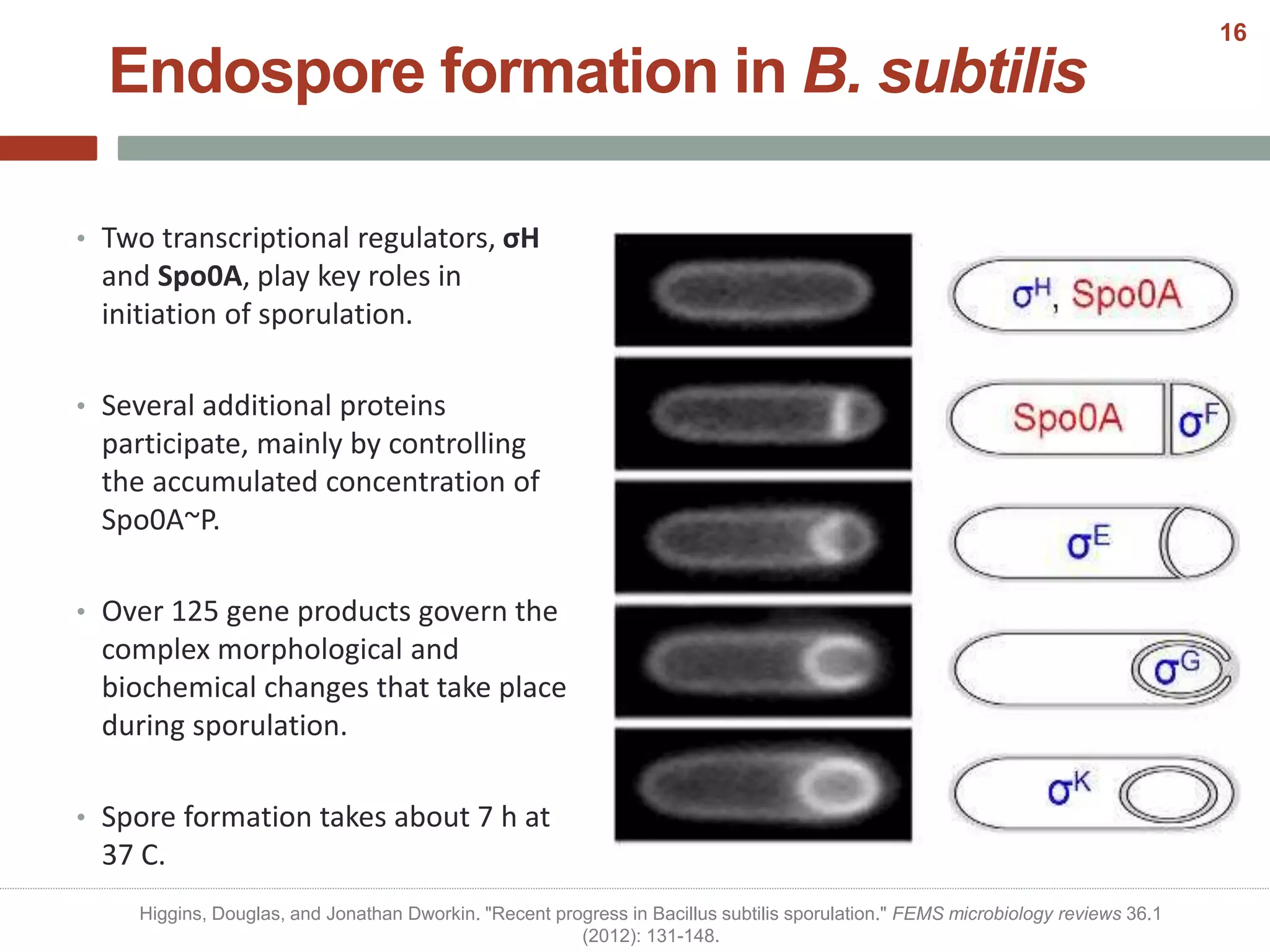 16

Endospore formation in B. subtilis

• Two transcriptional regulators, σH and Spo0A, play key roles in initiation of sporulation.

• Several additional proteins participate, mainly by controlling the accumulated concentration of Spo0A~P.

• Over 125 gene products govern the complex morphological and biochemical changes that take place during sporulation.

• Spore formation takes about 7 h at 37 C.

$\sigma^H$, Spo0A

Spo0A $\sigma^F$

$\sigma^E$

$\sigma^G$

$\sigma^K$

Higgins, Douglas, and Jonathan Dworkin. "Recent progress in Bacillus subtilis sporulation." FEMS microbiology reviews 36.1 (2012): 131-148.